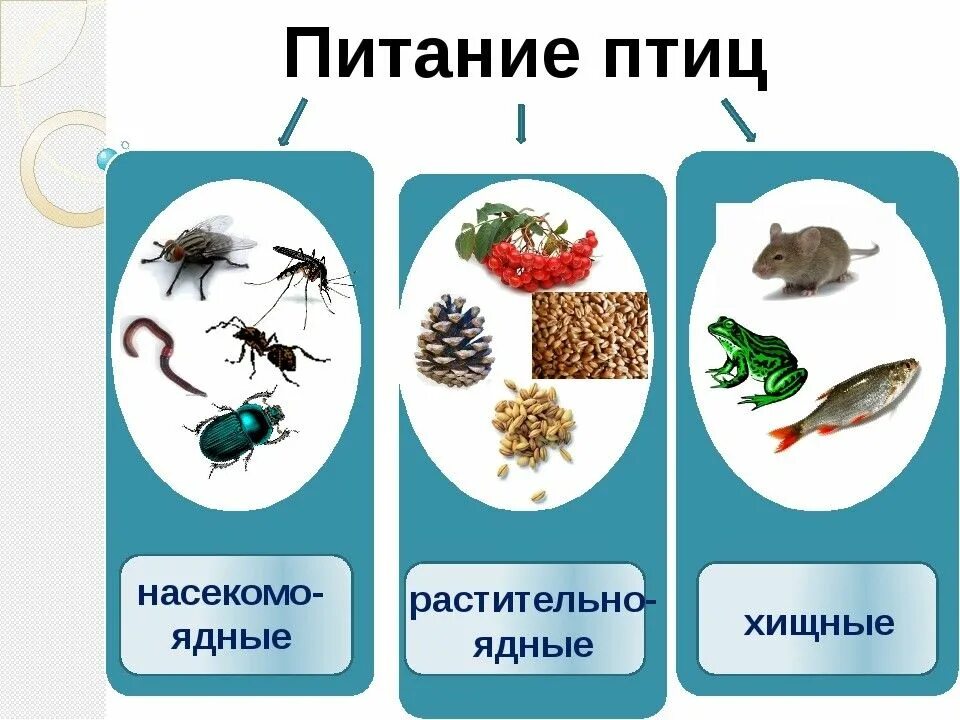 Питание птиц

насекомоядные

растительноядные

хищные